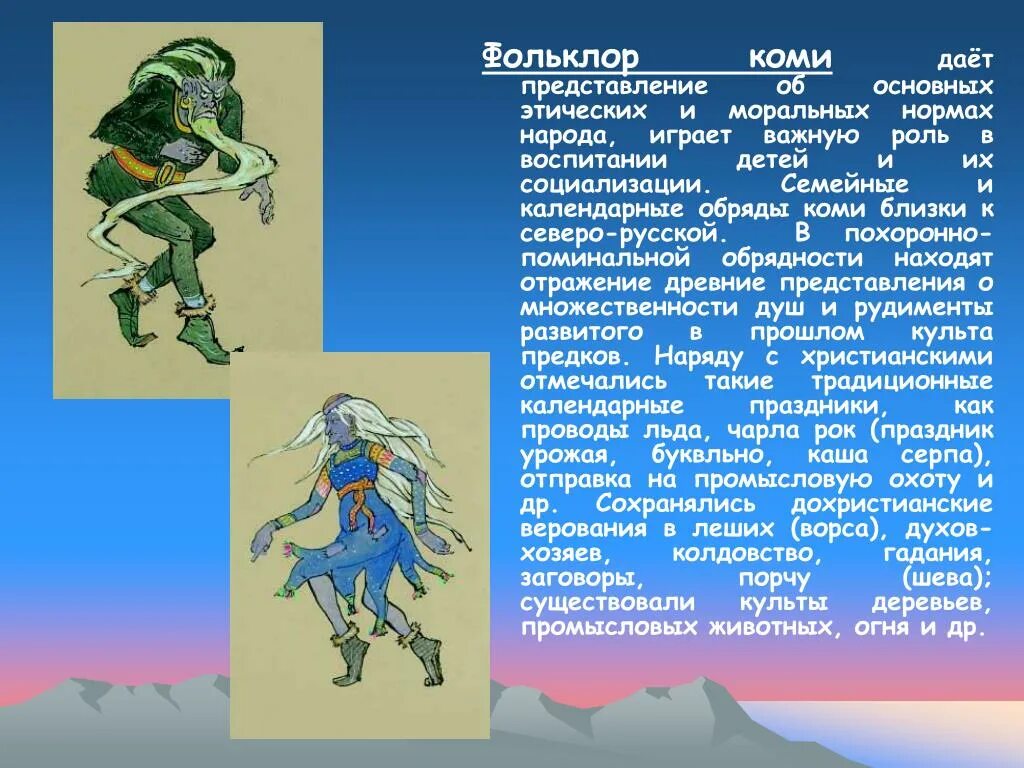 Фольклор коми даёт представление об основных этических и моральных нормах народа, играет важную роль в воспитании детей и их социализации. Семейные и календарные обряды коми близки к северо-русской. В похоронно-поминальной обрядности находят отражение древние представления о множественности душ и рудименты развитого в прошлом культа предков. Наряду с христианскими отмечались такие традиционные календарные праздники, как проводы льда, чарла рок (праздник урожая, буквльно, каша серпа), отправка на промысловую охоту и др. Сохранялись дохристианские верования в леших (ворса), духов-хозяев, колдовство, гадания, заговоры, порчу (шева); существовали культы деревьев, промысловых животных, огня и др.